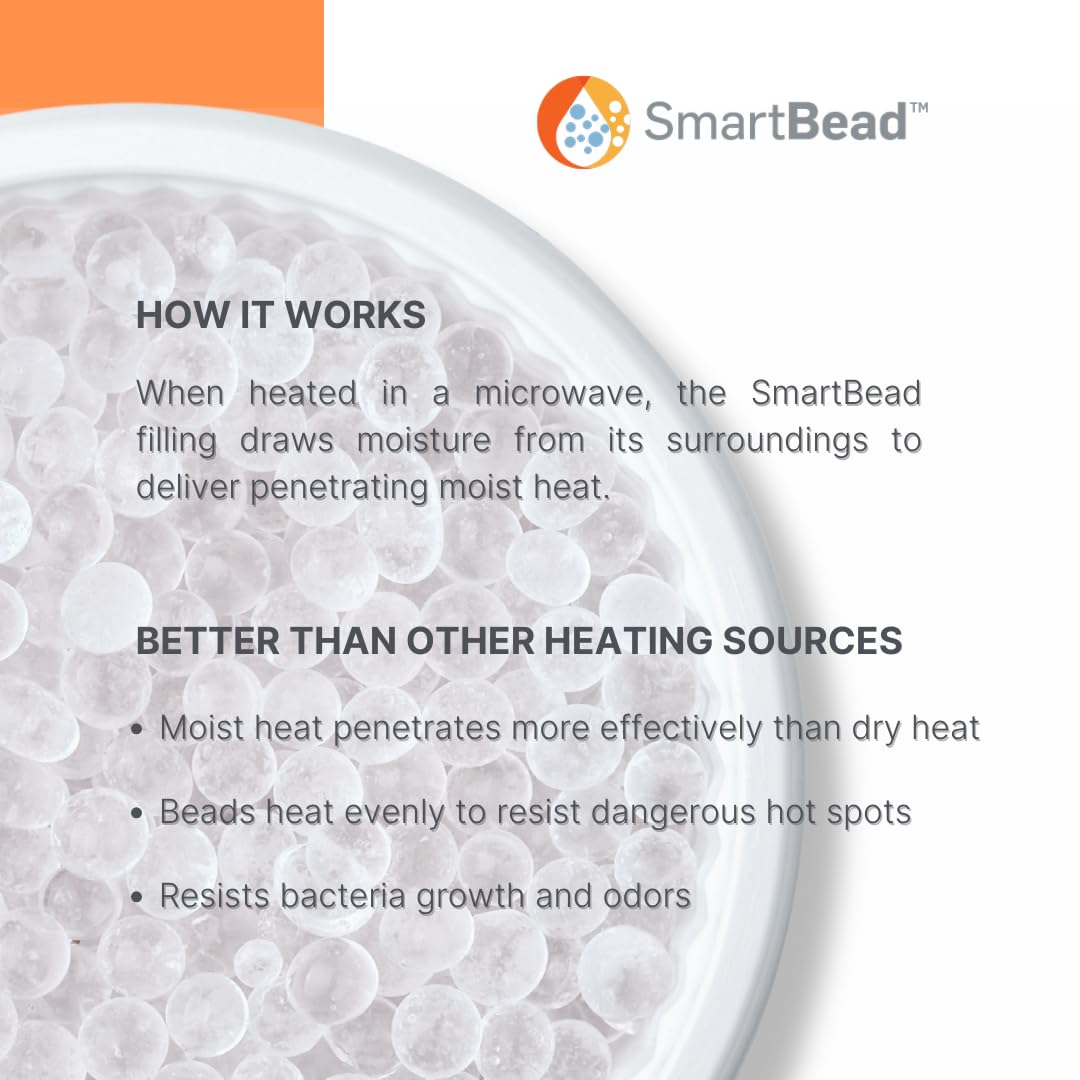 SmartBead™

HOW IT WORKS

When heated in a microwave, the SmartBead filling draws moisture from its surroundings to deliver penetrating moist heat.

BETTER THAN OTHER HEATING SOURCES

• Moist heat penetrates more effectively than dry heat

• Beads heat evenly to resist dangerous hot spots

• Resists bacteria growth and odors